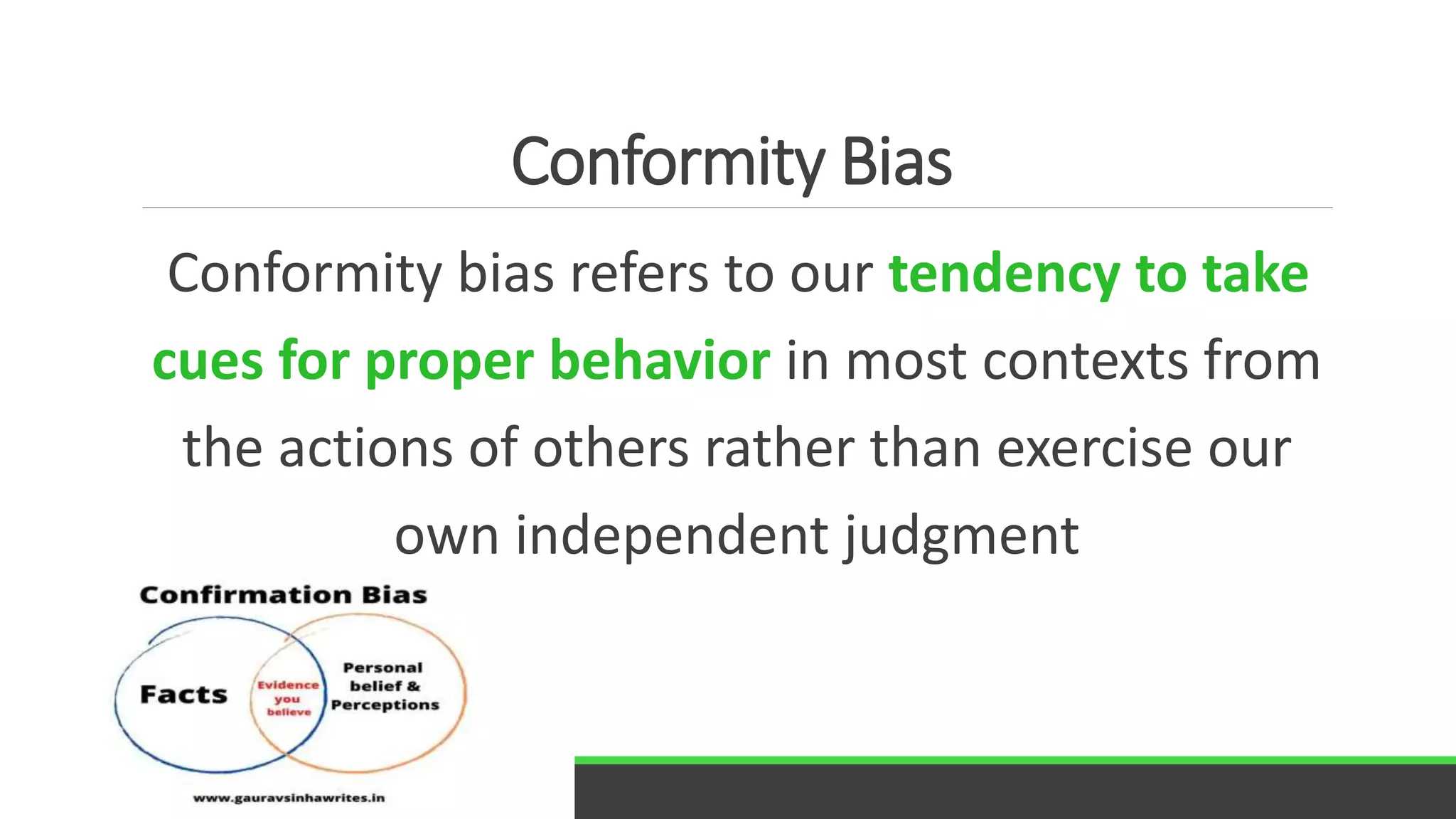 Conformity Bias

Conformity bias refers to our tendency to take cues for proper behavior in most contexts from the actions of others rather than exercise our own independent judgment

Confirmation Bias

Facts

Evidence you believe

Personal belief & Perceptions

www.gauravsinhawrites.in